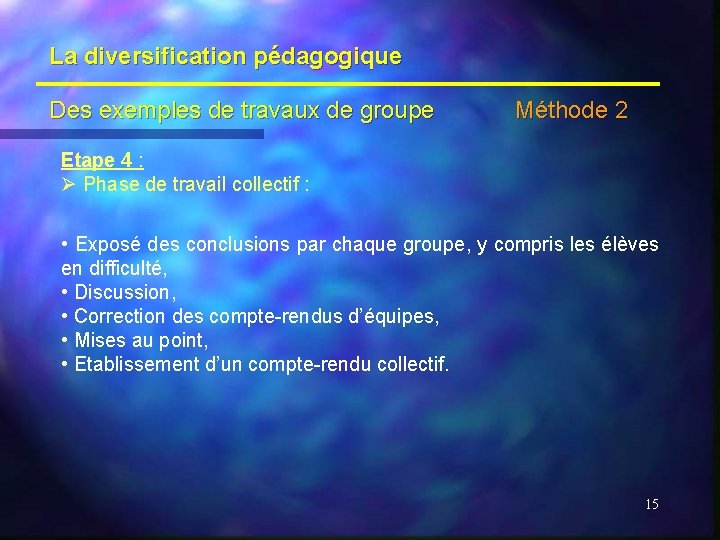 La diversification pédagogique

Des exemples de travaux de groupe Méthode 2

Etape 4 :
➢ Phase de travail collectif :

• Exposé des conclusions par chaque groupe, y compris les élèves en difficulté,
• Discussion,
• Correction des compte-rendus d'équipes,
• Mises au point,
• Etablissement d'un compte-rendu collectif.

15